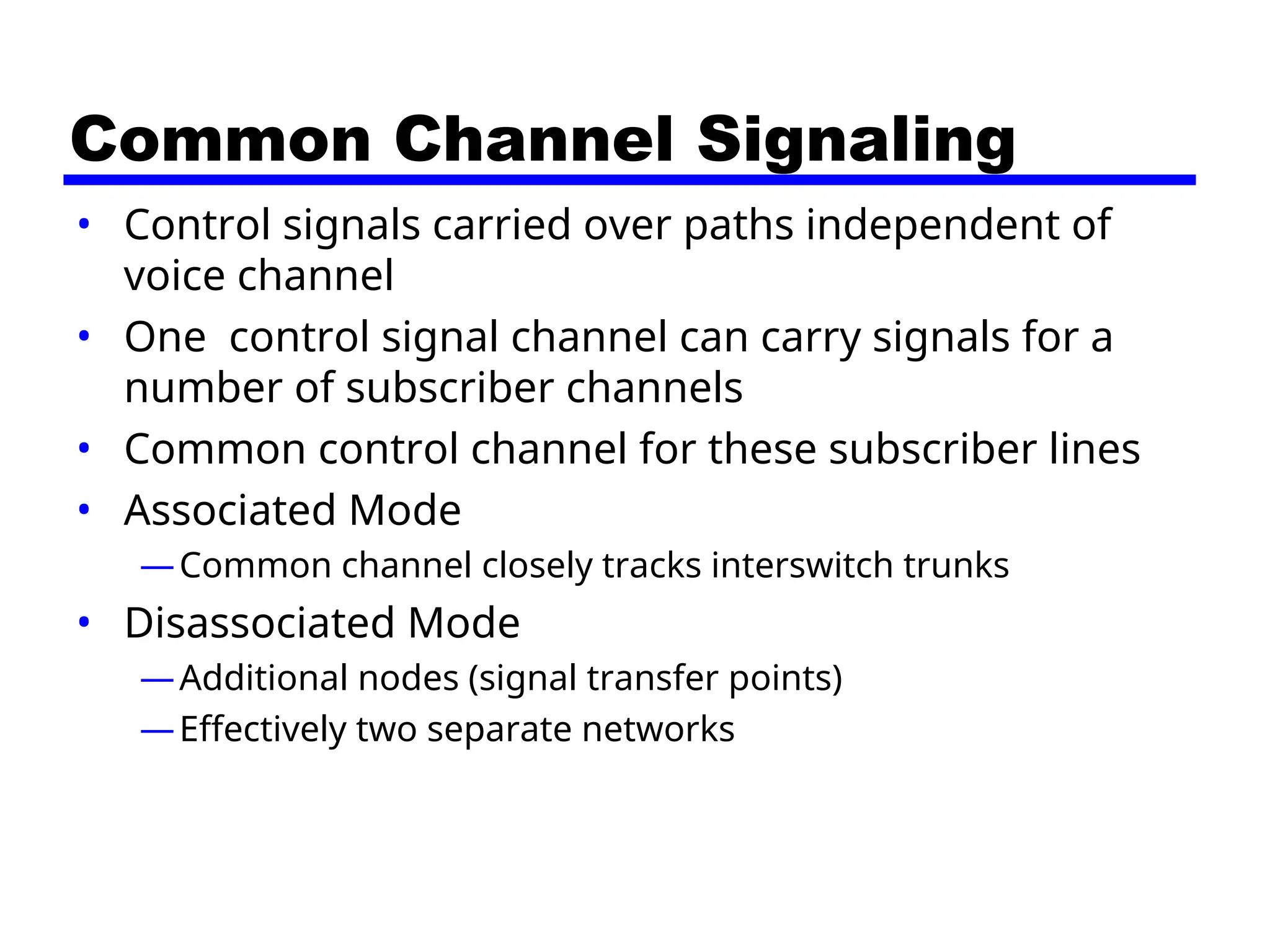 Common Channel Signaling

• Control signals carried over paths independent of voice channel
• One control signal channel can carry signals for a number of subscriber channels
• Common control channel for these subscriber lines
• Associated Mode
— Common channel closely tracks interswitch trunks
• Disassociated Mode
— Additional nodes (signal transfer points)
— Effectively two separate networks